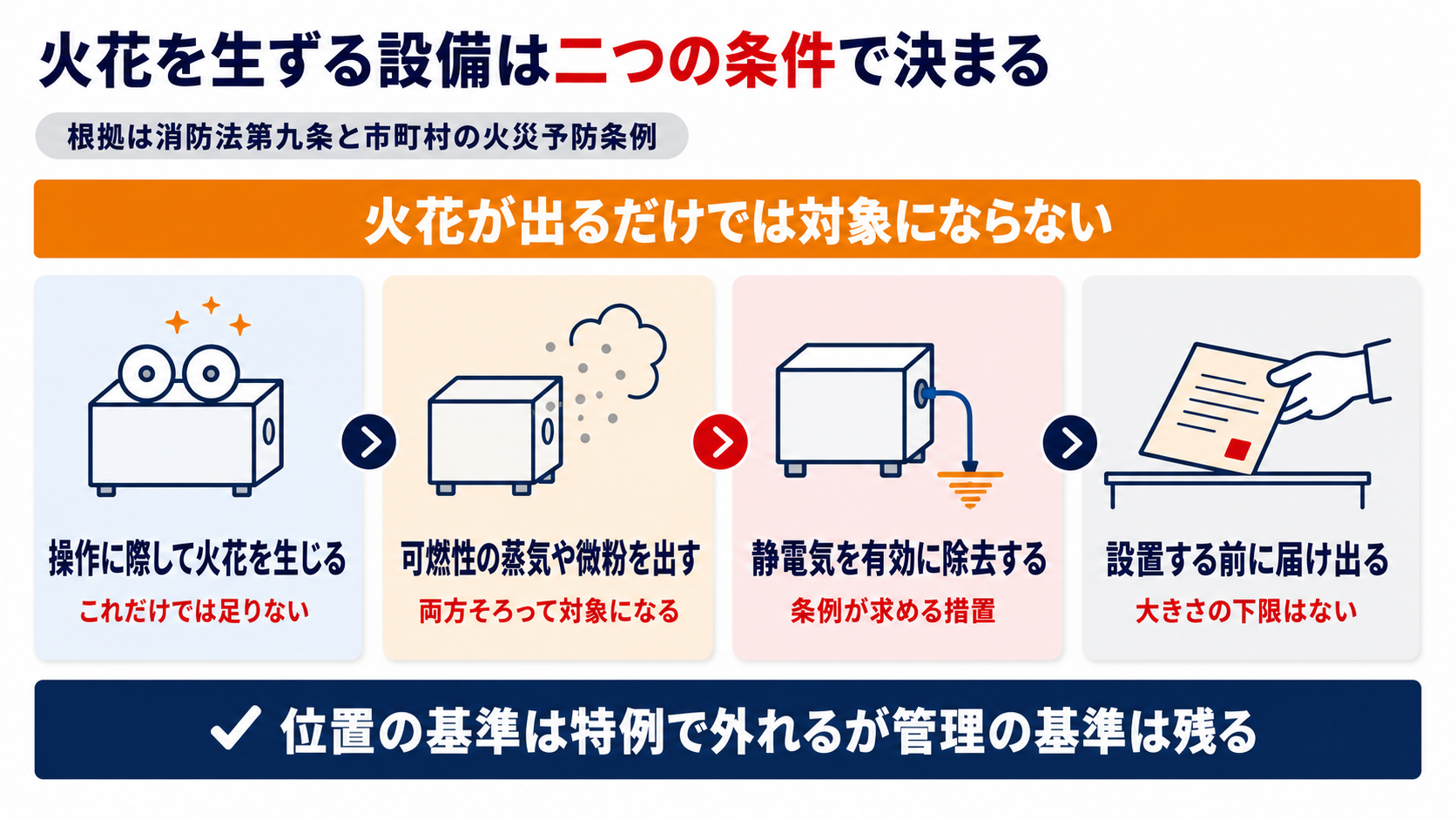 火花を生ずる設備は二つの条件で決まる

根拠は消防法第九条と市町村の火災予防条例

火花が出るだけでは対象にならない

操作に際して火花を生じる
これだけでは足りない

可燃性の蒸気や微粉を出す
両方そろって対象になる

静電気を有効に除去する
条例が求める措置

設置する前に届け出る
大きさの下限はない

✓ 位置の基準は特例で外れるが管理の基準は残る